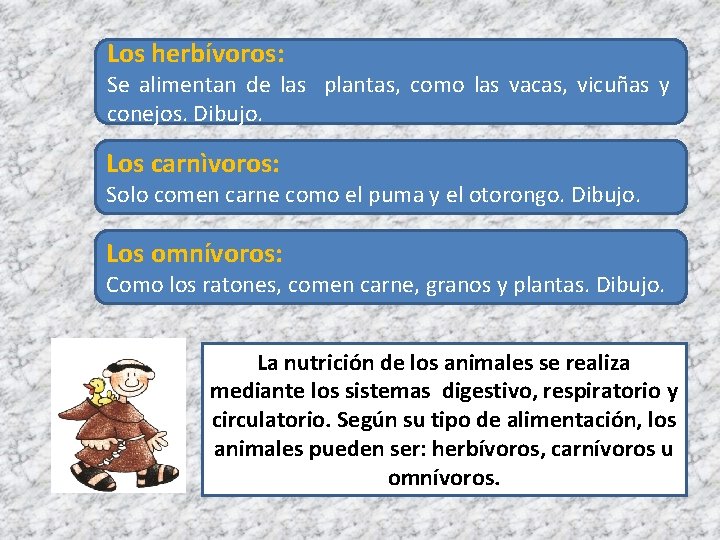 Los herbívoros:
Se alimentan de las plantas, como las vacas, vicuñas y conejos. Dibujo.

Los carnìvoros:
Solo comen carne como el puma y el otorongo. Dibujo.

Los omnívoros:
Como los ratones, comen carne, granos y plantas. Dibujo.

La nutrición de los animales se realiza mediante los sistemas digestivo, respiratorio y circulatorio. Según su tipo de alimentación, los animales pueden ser: herbívoros, carnívoros u omnívoros.